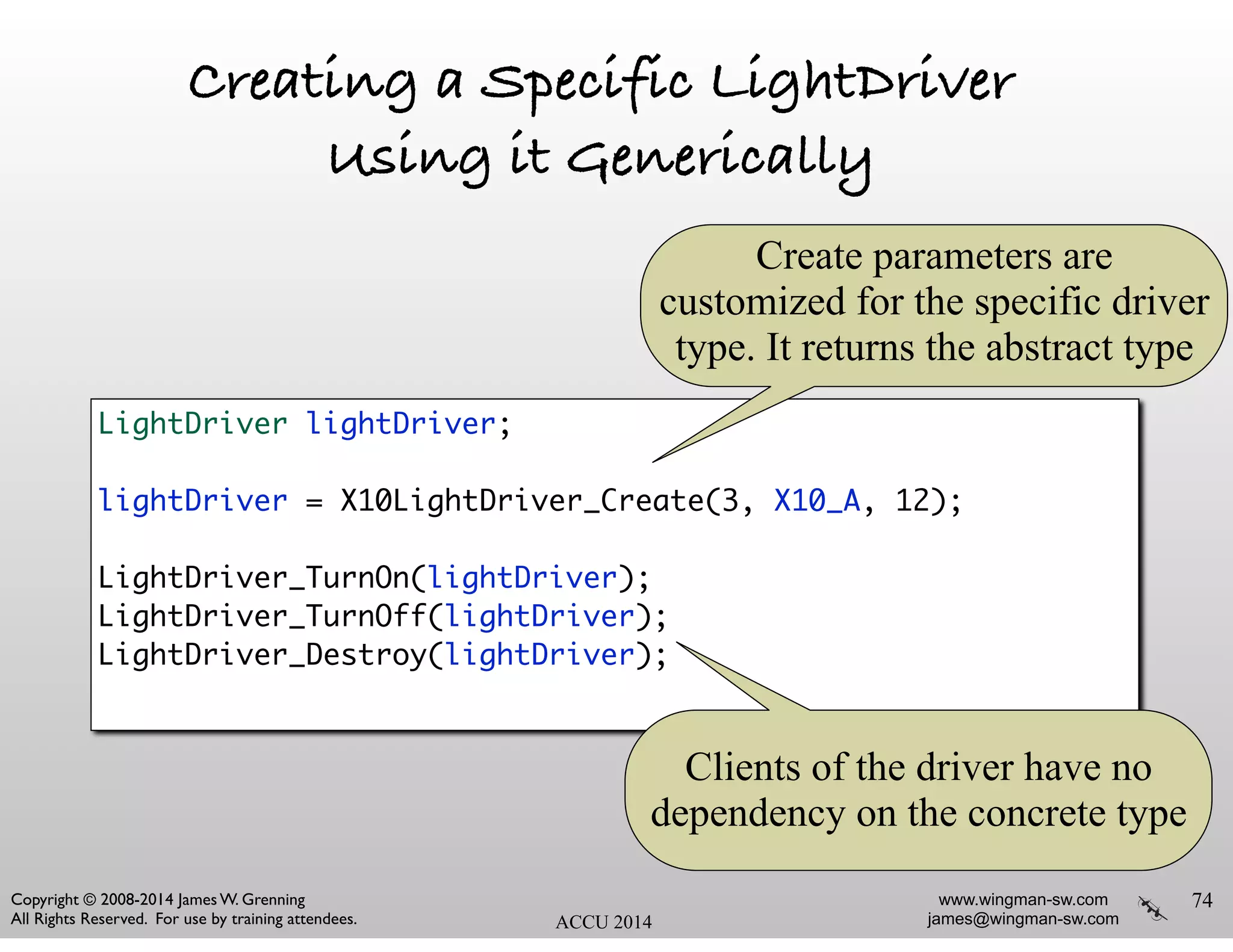 Creating a Specific LightDriver
Using it Generically

Create parameters are customized for the specific driver type. It returns the abstract type

LightDriver lightDriver;

lightDriver = X10LightDriver_Create(3, X10_A, 12);

LightDriver_TurnOn(lightDriver);
LightDriver_TurnOff(lightDriver);
LightDriver_Destroy(lightDriver);

Clients of the driver have no dependency on the concrete type

Copyright © 2008-2014 James W. Grenning
All Rights Reserved. For use by training attendees.

ACCU 2014

www.wingman-sw.com
james@wingman-sw.com

74